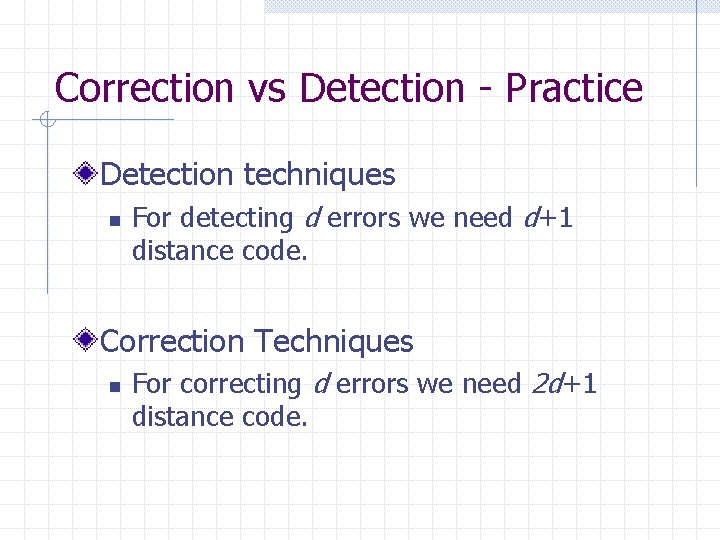 Correction vs Detection - Practice

Detection techniques

For detecting $d$ errors we need $d+1$ distance code.

Correction Techniques

For correcting $d$ errors we need $2d+1$ distance code.